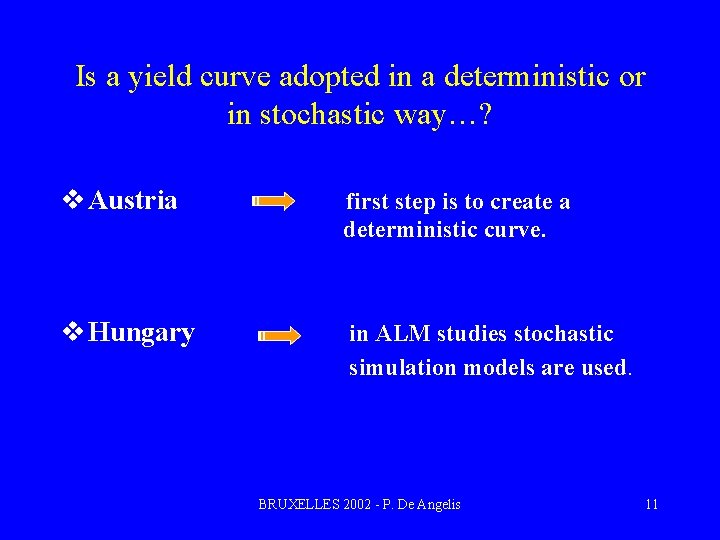 Is a yield curve adopted in a deterministic or in stochastic way…?

❖ Austria first step is to create a deterministic curve.

❖ Hungary in ALM studies stochastic simulation models are used.

BRUXELLES 2002 - P. De Angelis

11